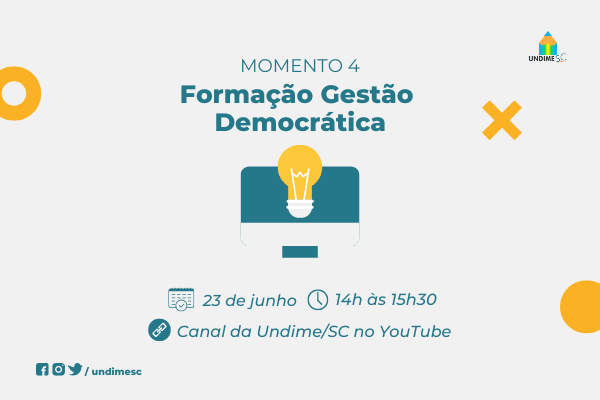 UNDIME SC

MOMENTO 4

Formação Gestão Democrática

23 de junho

14h às 15h30

Canal da Undime/SC no YouTube

/ undimesc